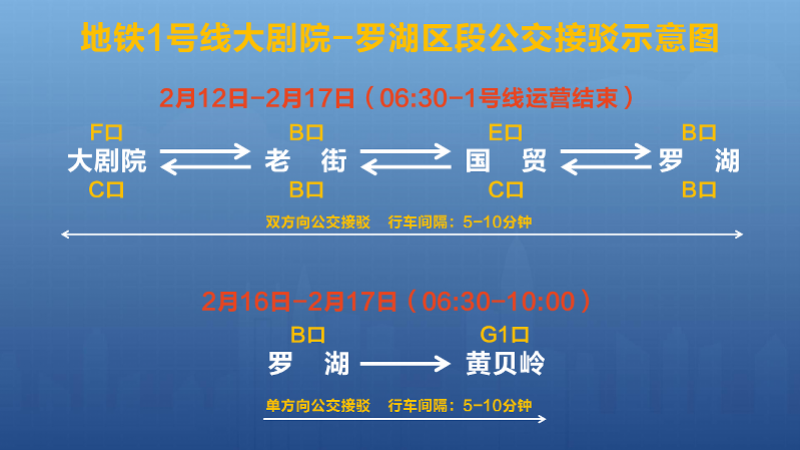 地铁1号线大剧院-罗湖区段公交接驳示意图

2月12日-2月17日（06:30-1号线运营结束）

F口 B口 E口 B口

大剧院 老 街 国 贸 罗 湖

C口 B口 C口 B口

双方向公交接驳 行车间隔：5-10分钟

2月16日-2月17日（06:30-10:00）

B口 G1口

罗 湖 黄贝岭

单方向公交接驳 行车间隔：5-10分钟